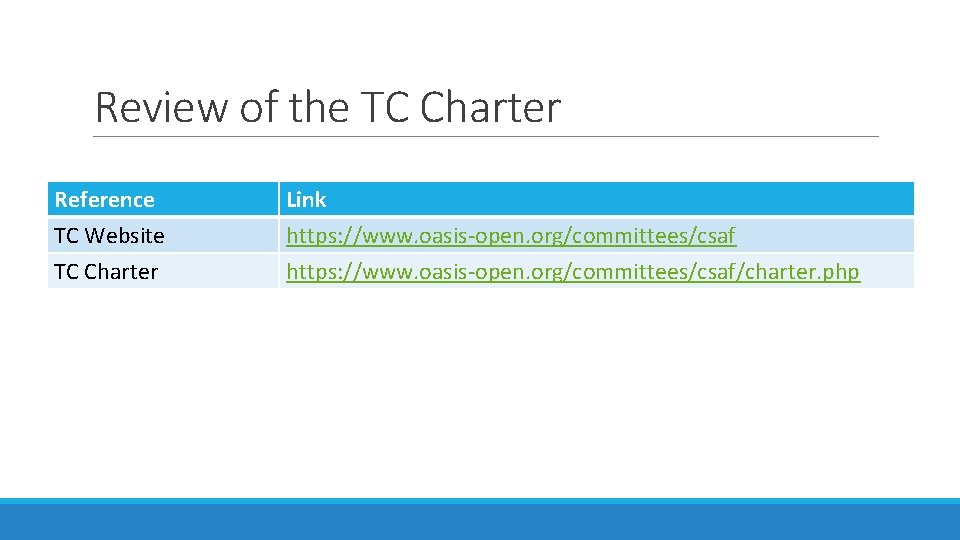 Review of the TC Charter

| Reference | Link |
|---|---|
| TC Website | https://www.oasis-open.org/committees/csaf |
| TC Charter | https://www.oasis-open.org/committees/csaf/charter.php |